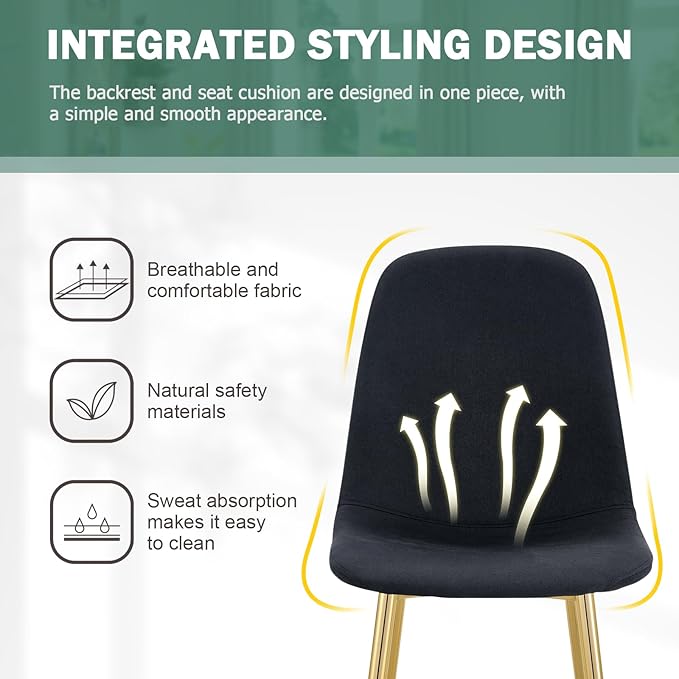 INTEGRATED STYLING DESIGN

The backrest and seat cushion are designed in one piece, with a simple and smooth appearance.

Breathable and comfortable fabric

Natural safety materials

Sweat absorption makes it easy to clean